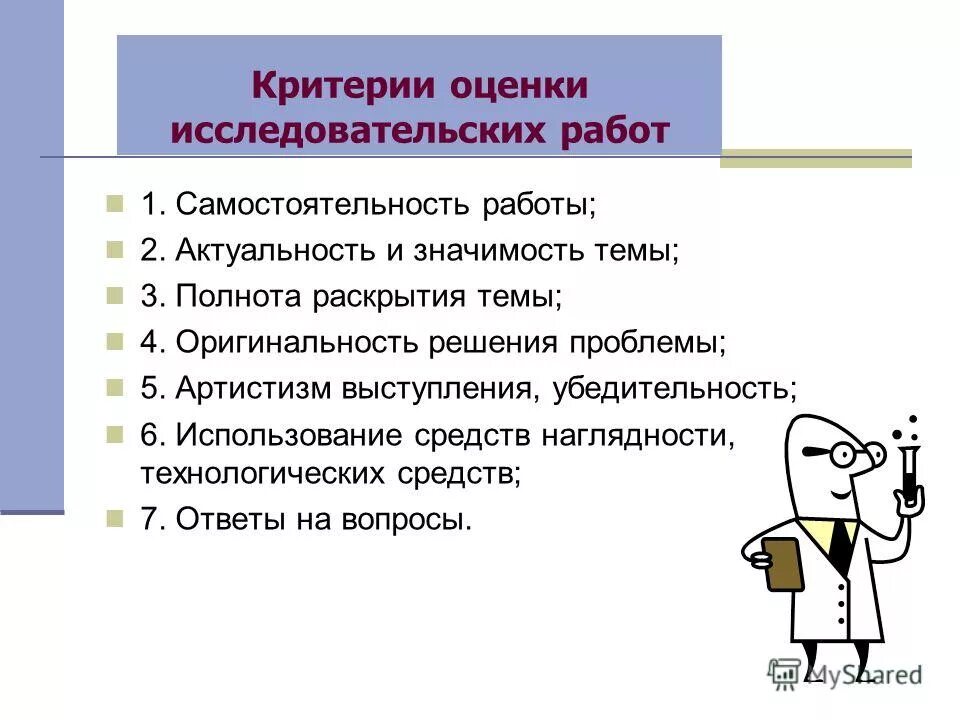 Критерии оценки исследовательских работ

1. Самостоятельность работы;
2. Актуальность и значимость темы;
3. Полнота раскрытия темы;
4. Оригинальность решения проблемы;
5. Артистизм выступления, убедительность;
6. Использование средств наглядности, технологических средств;
7. Ответы на вопросы.

MyShared